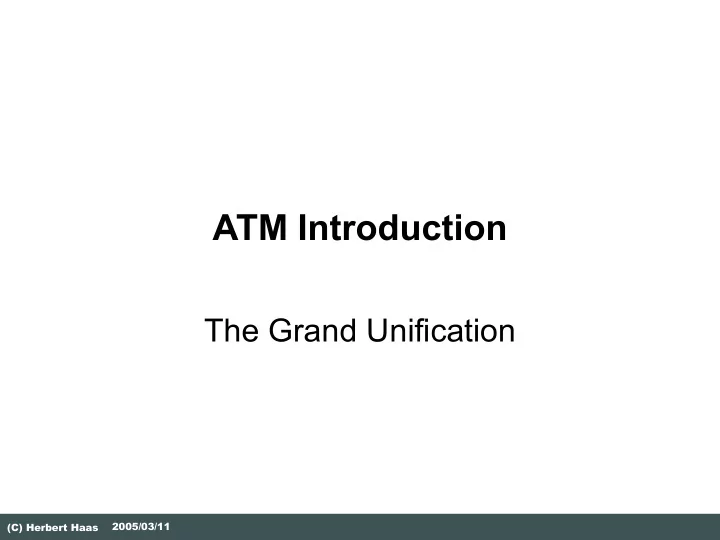 ATM Introduction

The Grand Unification

(C) Herbert Haas 2005/03/11